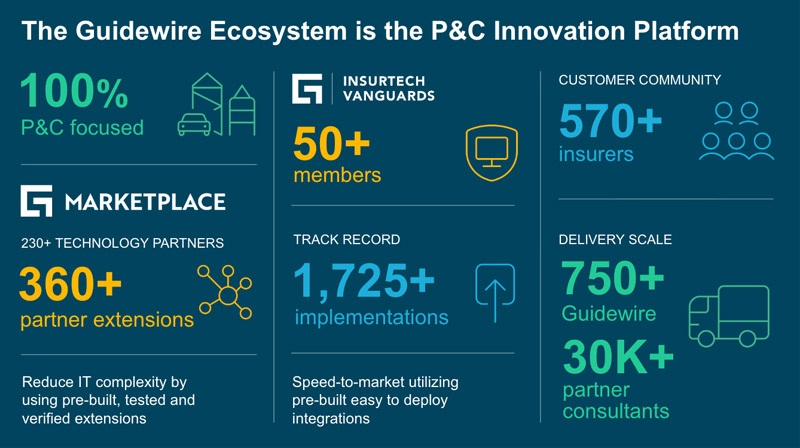 The Guidewire Ecosystem is the P&C Innovation Platform

100%
P&C focused

MARKETPLACE

230+ TECHNOLOGY PARTNERS

360+
partner extensions

Reduce IT complexity by using pre-built, tested and verified extensions

INSURTECH VANGUARDS

50+
members

TRACK RECORD

1,725+
implementations

Speed-to-market utilizing pre-built easy to deploy integrations

CUSTOMER COMMUNITY

570+
insurers

DELIVERY SCALE

750+
Guidewire

30K+
partner consultants